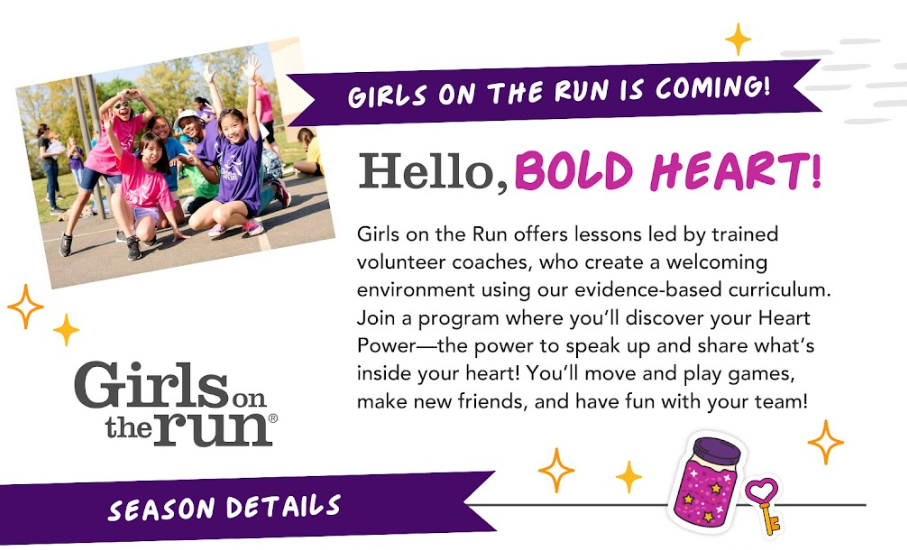 GIRLS ON THE RUN IS COMING!

Hello, BOLD HEART!

Girls on the Run offers lessons led by trained volunteer coaches, who create a welcoming environment using our evidence-based curriculum. Join a program where you'll discover your Heart Power—the power to speak up and share what's inside your heart! You'll move and play games, make new friends, and have fun with your team!

Girls on the run®

SEASON DETAILS